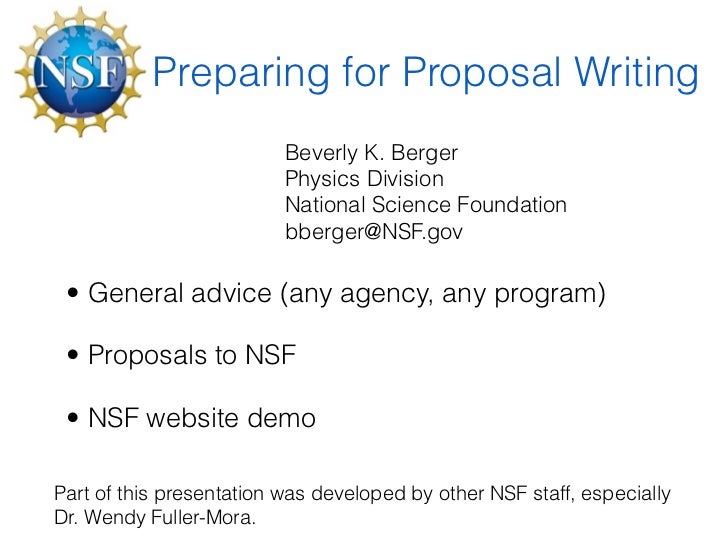 NSF

Preparing for Proposal Writing

Beverly K. Berger
Physics Division
National Science Foundation
bberger@NSF.gov

• General advice (any agency, any program)

• Proposals to NSF

• NSF website demo

Part of this presentation was developed by other NSF staff, especially Dr. Wendy Fuller-Mora.